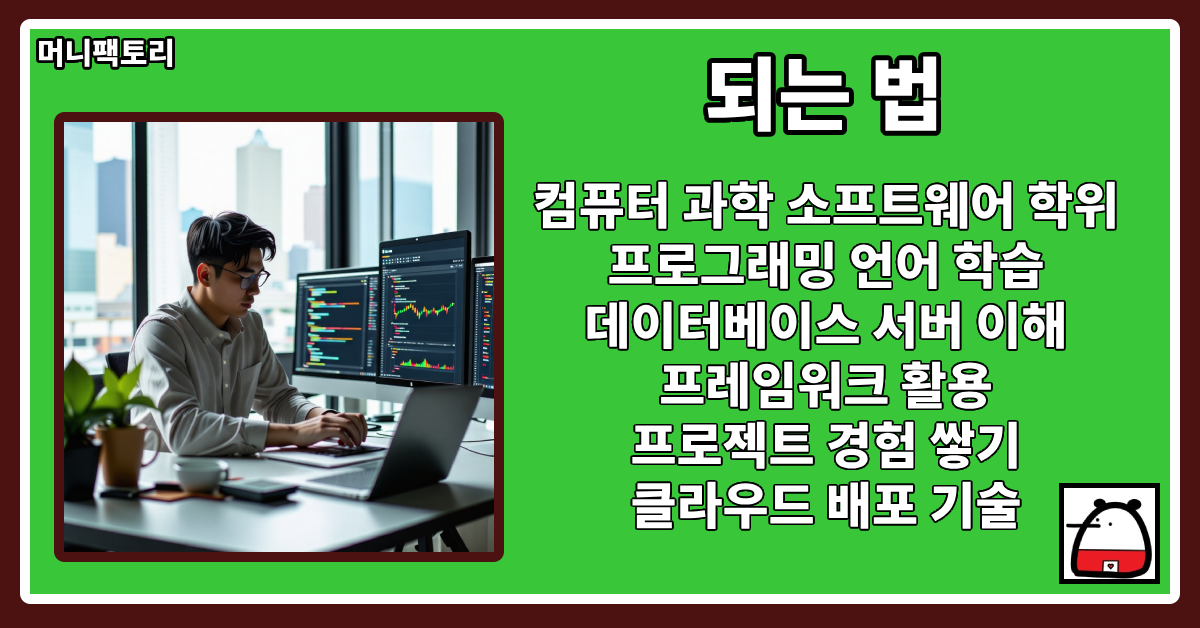 머니팩토리

되는 법

컴퓨터 과학 소프트웨어 학위
프로그래밍 언어 학습
데이터베이스 서버 이해
프레임워크 활용
프로젝트 경험 쌓기
클라우드 배포 기술